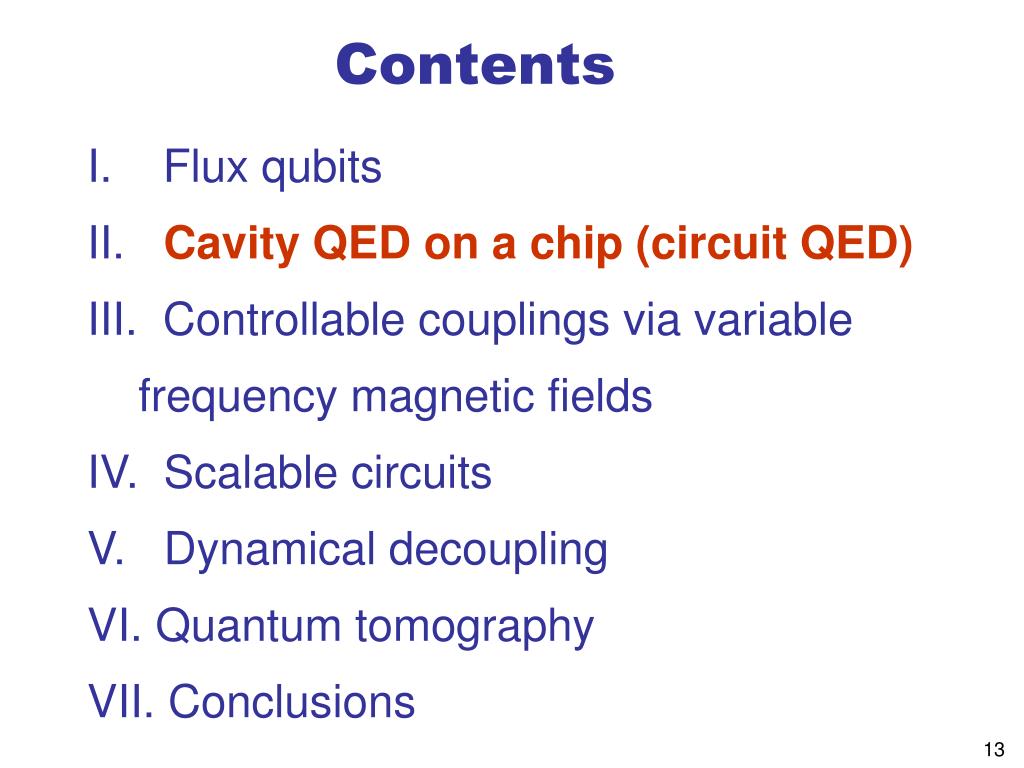 Contents

I. Flux qubits

II. Cavity QED on a chip (circuit QED)

III. Controllable couplings via variable frequency magnetic fields

IV. Scalable circuits

V. Dynamical decoupling

VI. Quantum tomography

VII. Conclusions

13